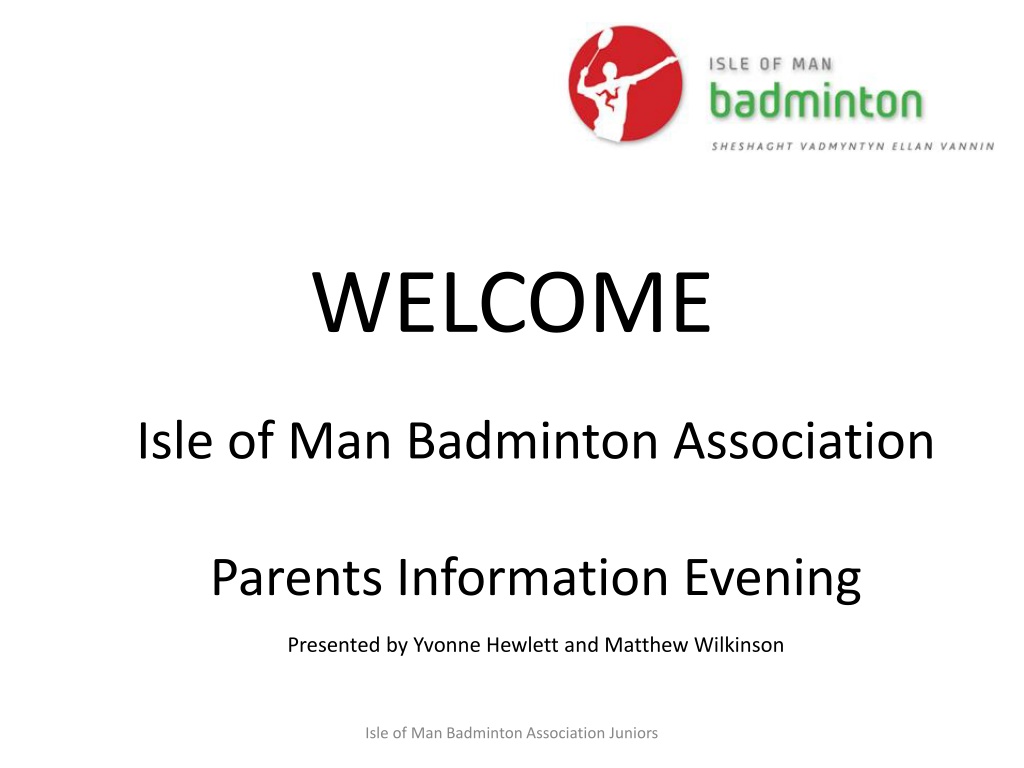 ISLE OF MAN
badminton
SHESHAGHT VADMYNTYN ELLAN VANNIN

WELCOME

Isle of Man Badminton Association

Parents Information Evening

Presented by Yvonne Hewlett and Matthew Wilkinson

Isle of Man Badminton Association Juniors